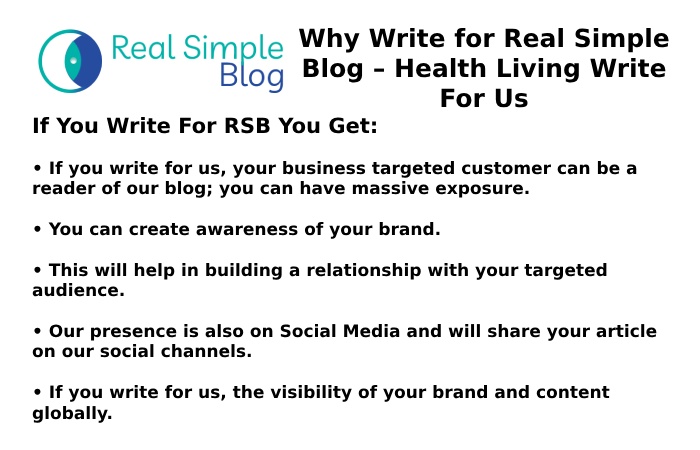 Real Simple Blog

Why Write for Real Simple Blog – Health Living Write For Us

If You Write For RSB You Get:

• If you write for us, your business targeted customer can be a reader of our blog; you can have massive exposure.

• You can create awareness of your brand.

• This will help in building a relationship with your targeted audience.

• Our presence is also on Social Media and will share your article on our social channels.

• If you write for us, the visibility of your brand and content globally.